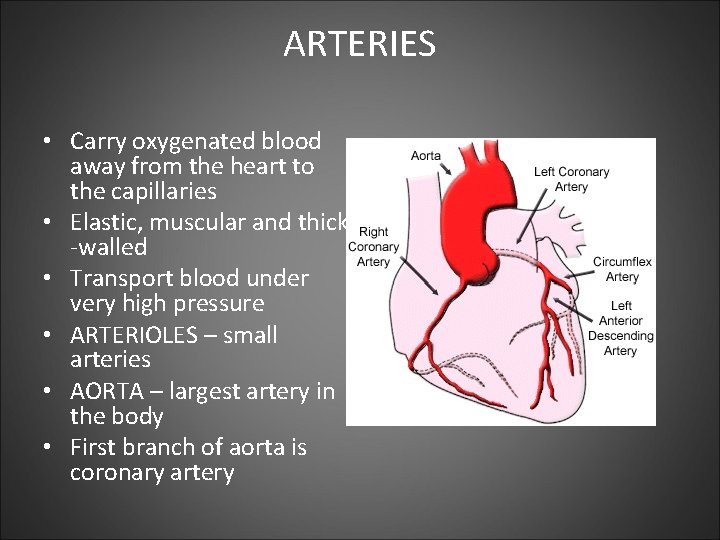 ARTERIES

• Carry oxygenated blood away from the heart to the capillaries
• Elastic, muscular and thick -walled
• Transport blood under very high pressure
• ARTERIOLES – small arteries
• AORTA – largest artery in the body
• First branch of aorta is coronary artery

Aorta
Left Coronary Artery
Right Coronary Artery
Circumflex Artery
Left Anterior Descending Artery